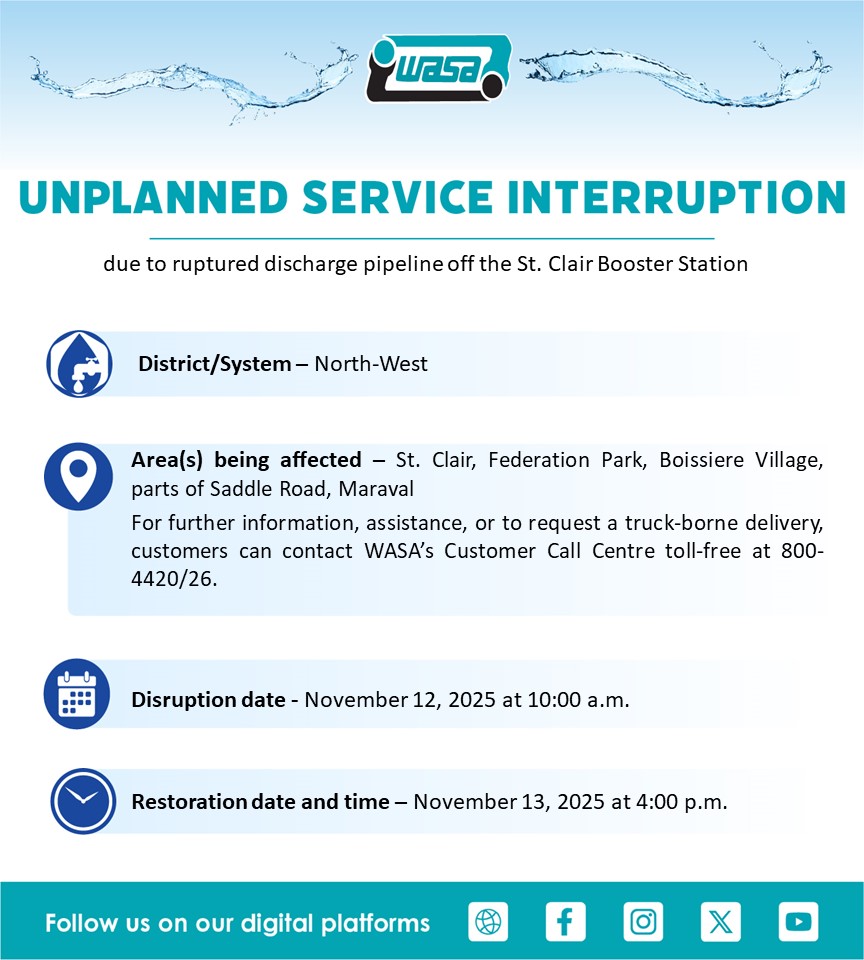 WASA

UNPLANNED SERVICE INTERRUPTION

due to ruptured discharge pipeline off the St. Clair Booster Station

District/System – North-West

Area(s) being affected – St. Clair, Federation Park, Boissiere Village, parts of Saddle Road, Maraval

For further information, assistance, or to request a truck-borne delivery, customers can contact WASA's Customer Call Centre toll-free at 800-4420/26.

Disruption date - November 12, 2025 at 10:00 a.m.

Restoration date and time – November 13, 2025 at 4:00 p.m.

Follow us on our digital platforms